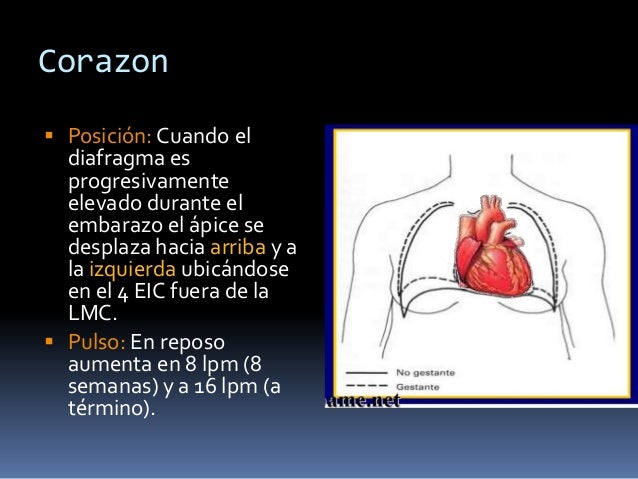 Corazon

▪ Posición: Cuando el diafragma es progresivamente elevado durante el embarazo el ápice se desplaza hacia arriba y a la izquierda ubicándose en el 4 EIC fuera de la LMC.

▪ Pulso: En reposo aumenta en 8 lpm (8 semanas) y a 16 lpm (a término).

No gestante
Gestante

ame.net